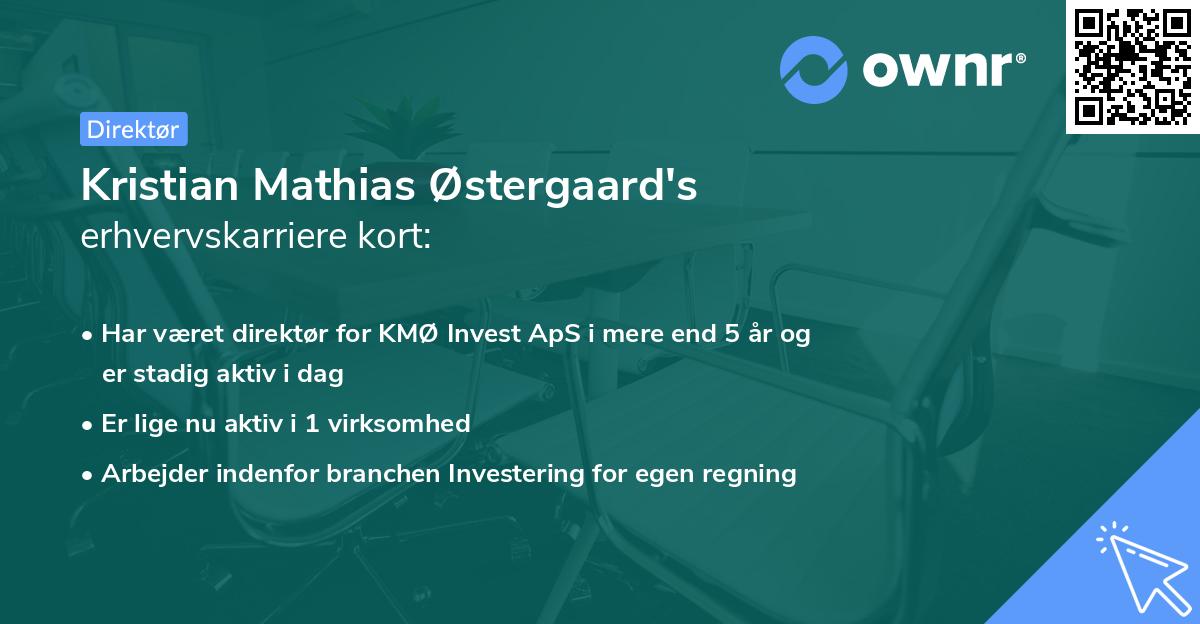 ownr®

Direktør

Kristian Mathias Østergaard's
erhvervskarriere kort:

• Har været direktør for KMØ Invest ApS i mere end 5 år og er stadig aktiv i dag

• Er lige nu aktiv i 1 virksomhed

• Arbejder indenfor branchen Investering for egen regning